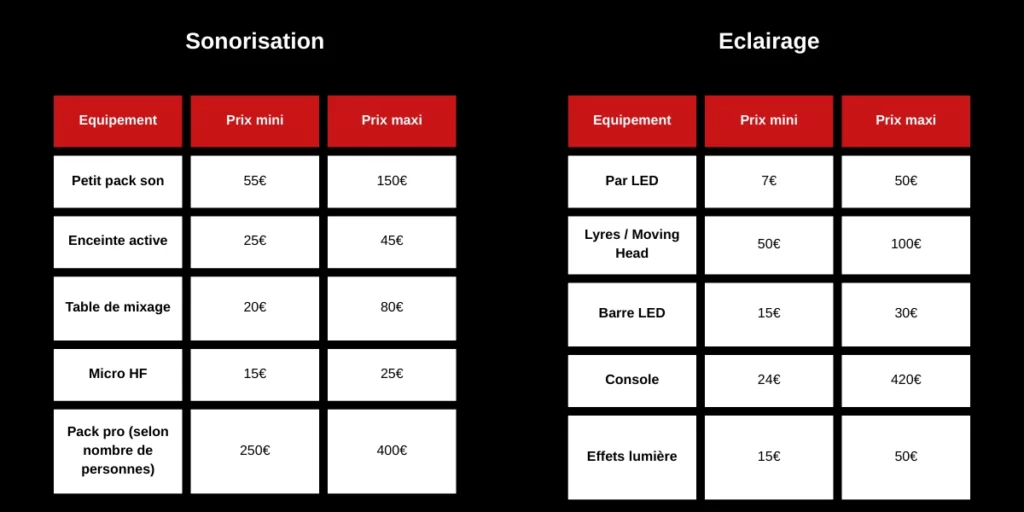 Sonorisation

| Equipement | Prix mini | Prix maxi |
|---|---|---|
| Petit pack son | 55€ | 150€ |
| Enceinte active | 25€ | 45€ |
| Table de mixage | 20€ | 80€ |
| Micro HF | 15€ | 25€ |
| Pack pro (selon nombre de personnes) | 250€ | 400€ |

Eclairage

| Equipement | Prix mini | Prix maxi |
|---|---|---|
| Par LED | 7€ | 50€ |
| Lyres / Moving Head | 50€ | 100€ |
| Barre LED | 15€ | 30€ |
| Console | 24€ | 420€ |
| Effets lumière | 15€ | 50€ |